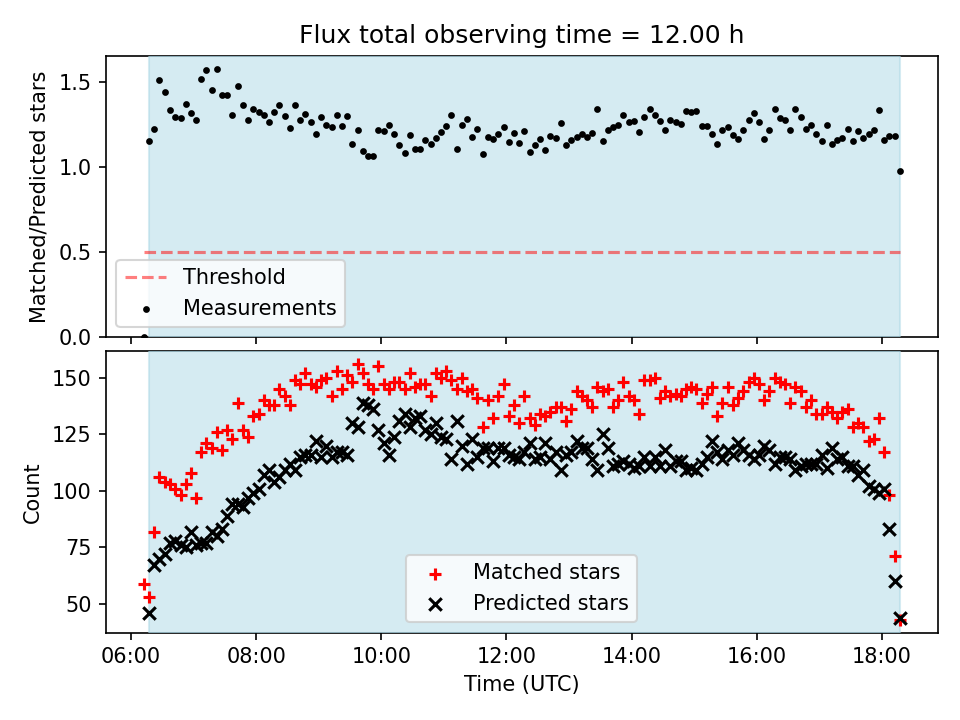 Flux total observing time = 12.00 h

Matched/Predicted stars

1.5
1.0
0.5
0.0

Threshold
Measurements

Count

150
125
100
75
50

Matched stars
Predicted stars

06:00
08:00
10:00
12:00
14:00
16:00
18:00

Time (UTC)